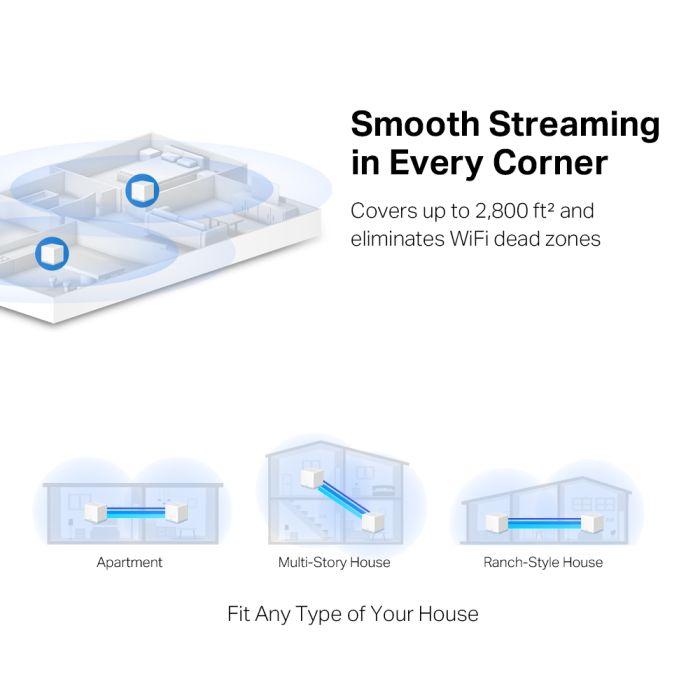 Smooth Streaming in Every Corner

Covers up to 2,800 ft² and eliminates WiFi dead zones

Apartment

Multi-Story House

Ranch-Style House

Fit Any Type of Your House